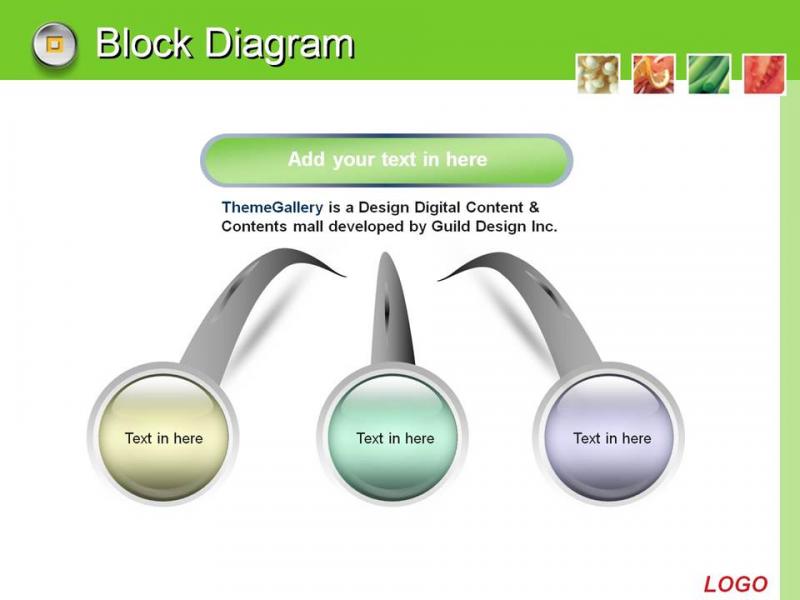 Block Diagram

Add your text in here

ThemeGallery is a Design Digital Content & Contents mall developed by Guild Design Inc.

Text in here

Text in here

Text in here

LOGO